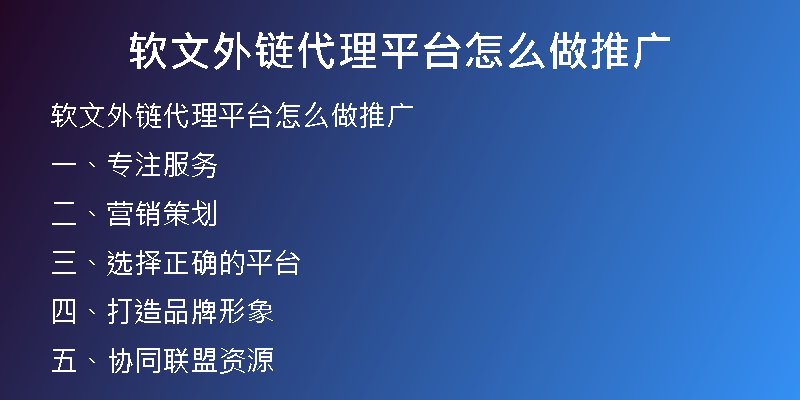 软文外链代理平台怎么做推广

软文外链代理平台怎么做推广

一、专注服务

二、营销策划

三、选择正确的平台

四、打造品牌形象

五、协同联盟资源